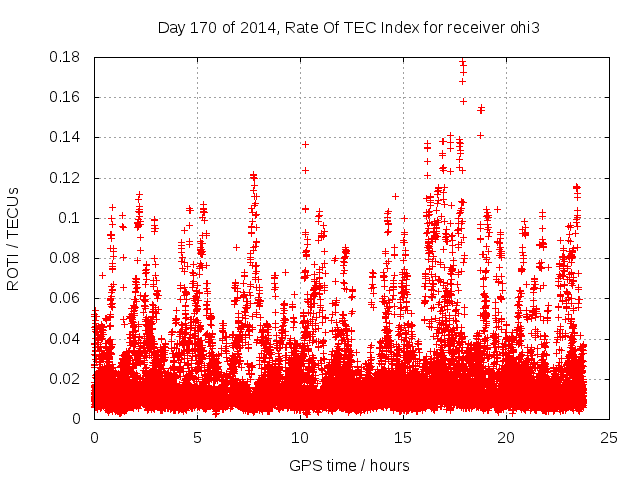 Day 170 of 2014, Rate Of TEC Index for receiver ohi3

ROTI / TECUs

0.18
0.16
0.14
0.12
0.1
0.08
0.06
0.04
0.02
0

0
5
10
15
20
25

GPS time / hours